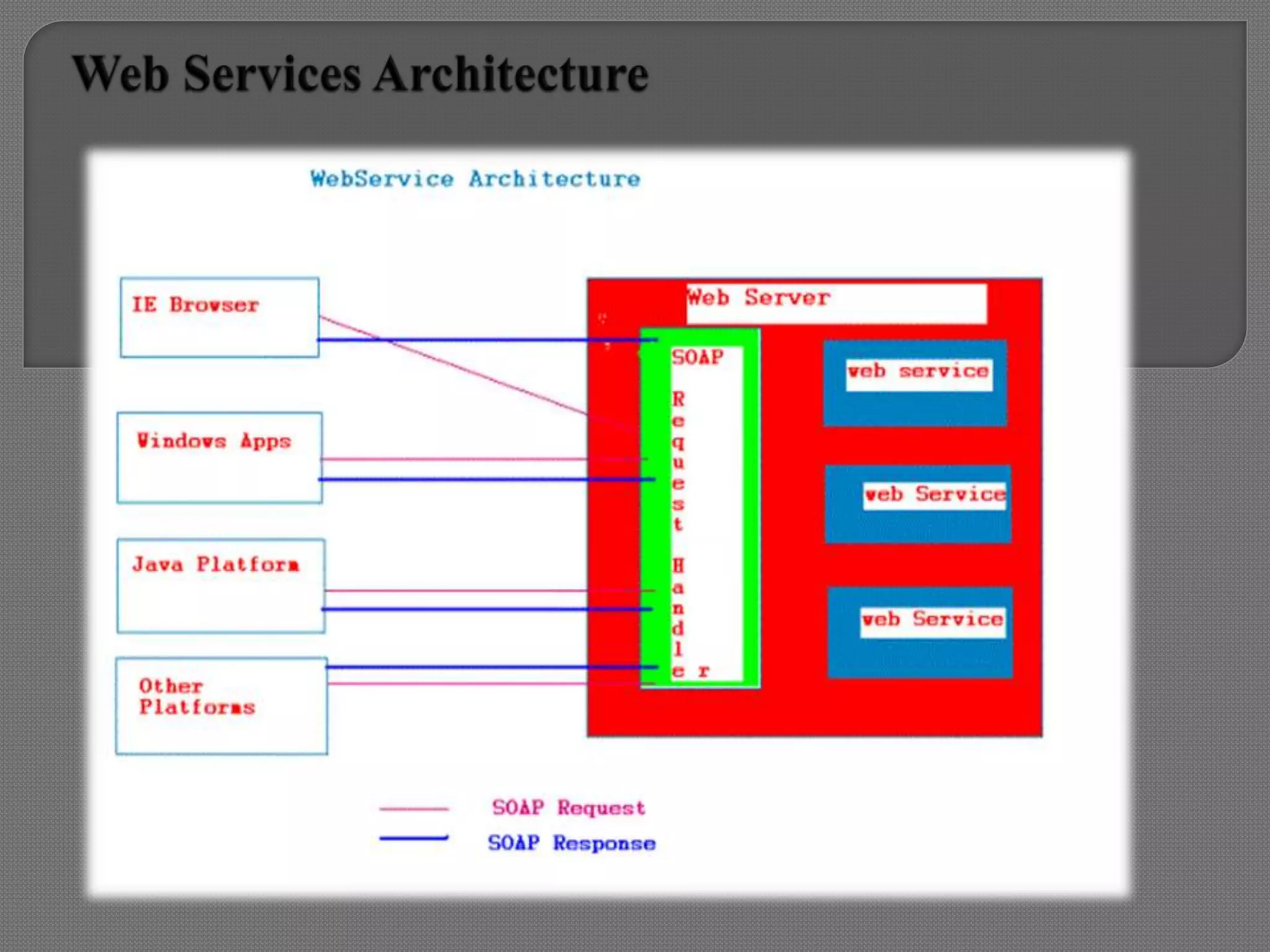 Web Services Architecture

WebService Architecture

IE Browser

Windows Apps

Java Platform

Other Platforms

Web Server

SOAP Request Handler

web service

web Service

web Service

SOAP Request

SOAP Response